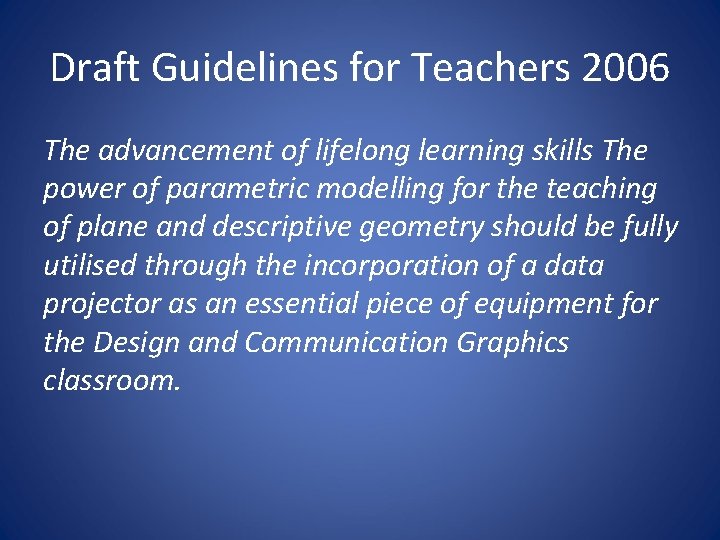 Draft Guidelines for Teachers 2006

The advancement of lifelong learning skills The power of parametric modelling for the teaching of plane and descriptive geometry should be fully utilised through the incorporation of a data projector as an essential piece of equipment for the Design and Communication Graphics classroom.